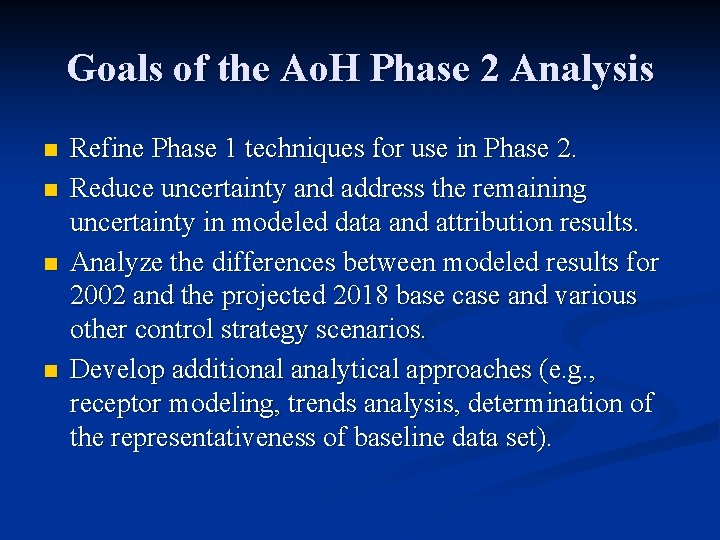 Goals of the AoH Phase 2 Analysis

- Refine Phase 1 techniques for use in Phase 2.
- Reduce uncertainty and address the remaining uncertainty in modeled data and attribution results.
- Analyze the differences between modeled results for 2002 and the projected 2018 base case and various other control strategy scenarios.
- Develop additional analytical approaches (e.g., receptor modeling, trends analysis, determination of the representativeness of baseline data set).